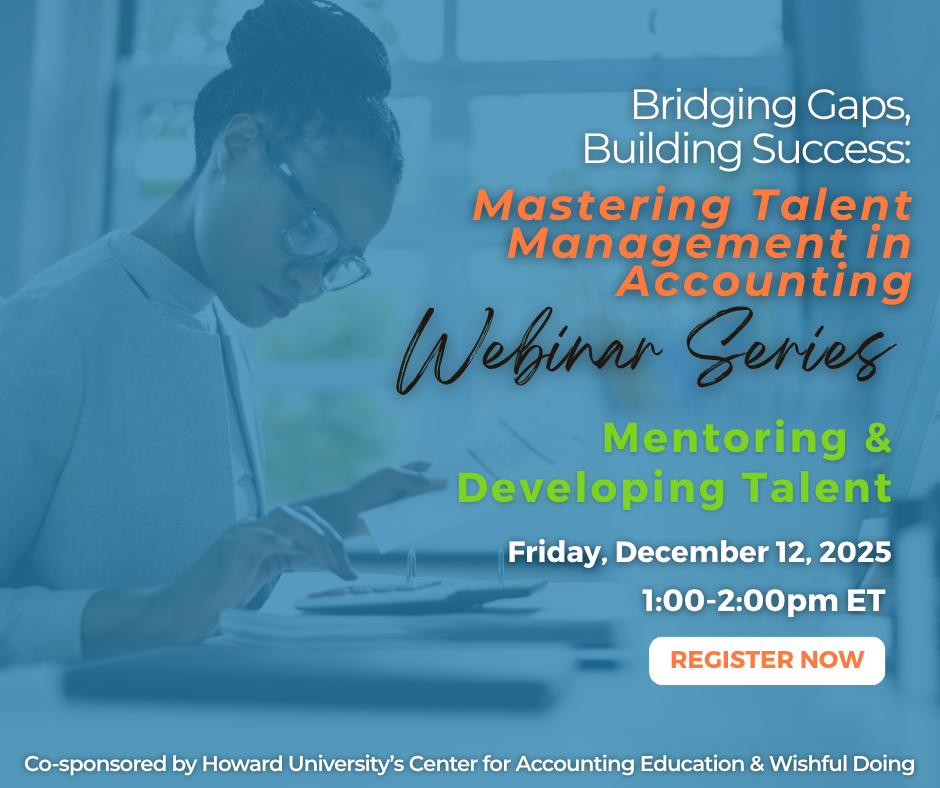 Bridging Gaps, Building Success:

Mastering Talent Management in Accounting

Webinar Series

Mentoring & Developing Talent

Friday, December 12, 2025

1:00-2:00pm ET

REGISTER NOW

Co-sponsored by Howard University's Center for Accounting Education & Wishful Doing